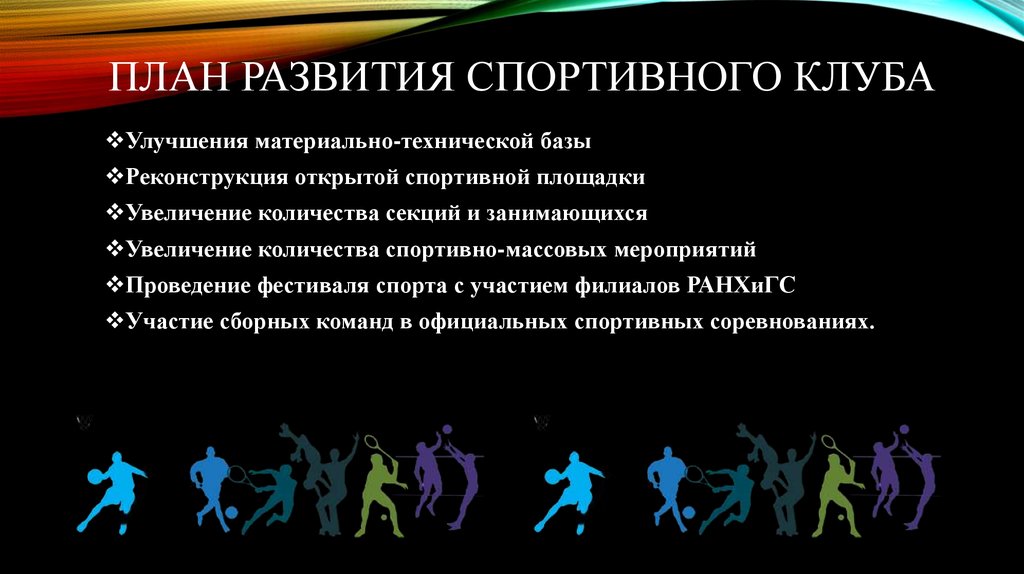 ПЛАН РАЗВИТИЯ СПОРТИВНОГО КЛУБА

❖Улучшения материально-технической базы
❖Реконструкция открытой спортивной площадки
❖Увеличение количества секций и занимающихся
❖Увеличение количества спортивно-массовых мероприятий
❖Проведение фестиваля спорта с участием филиалов РАНХиГС
❖Участие сборных команд в официальных спортивных соревнованиях.